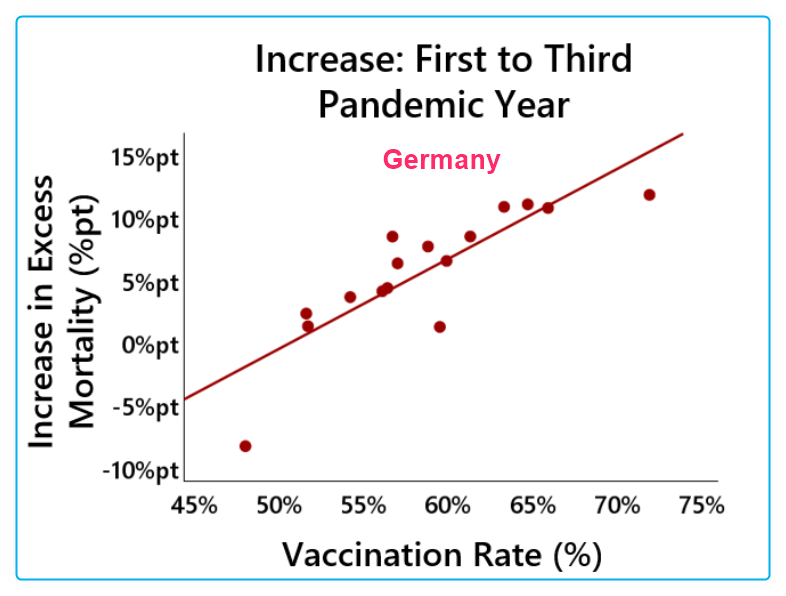 Increase: First to Third Pandemic Year

Germany

Increase in Excess Mortality (%pt)

15%pt
10%pt
5%pt
0%pt
-5%pt
-10%pt

45%
50%
55%
60%
65%
70%
75%

Vaccination Rate (%)